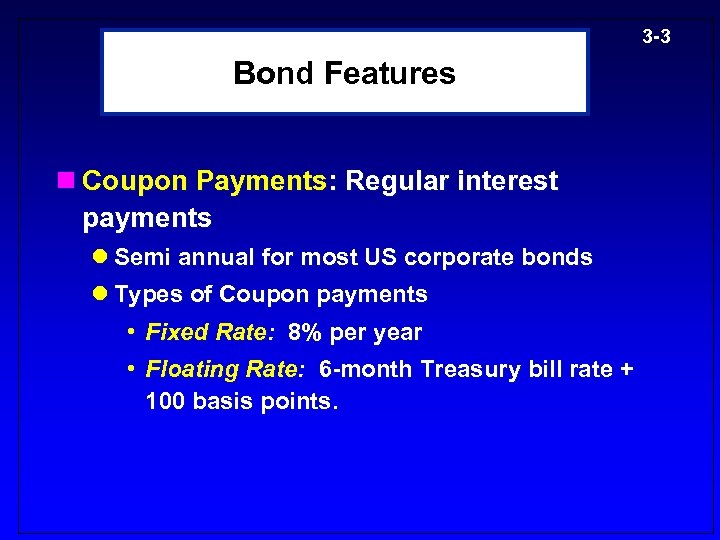 3-3

Bond Features

Coupon Payments: Regular interest payments

Semi annual for most US corporate bonds

Types of Coupon payments

• Fixed Rate: 8% per year

• Floating Rate: 6-month Treasury bill rate + 100 basis points.